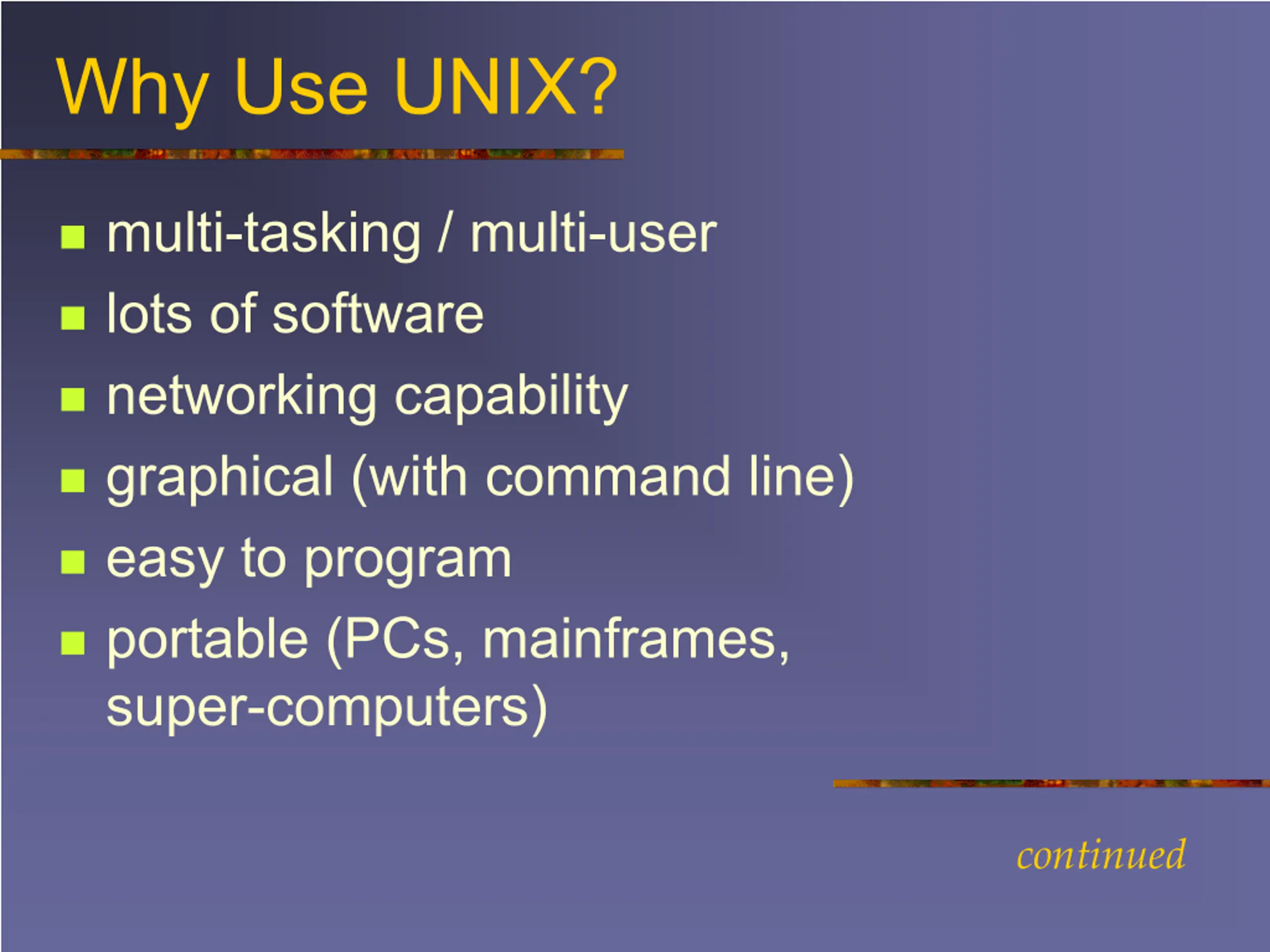 Why Use UNIX?

• multi-tasking / multi-user
• lots of software
• networking capability
• graphical (with command line)
• easy to program
• portable (PCs, mainframes, super-computers)

continued